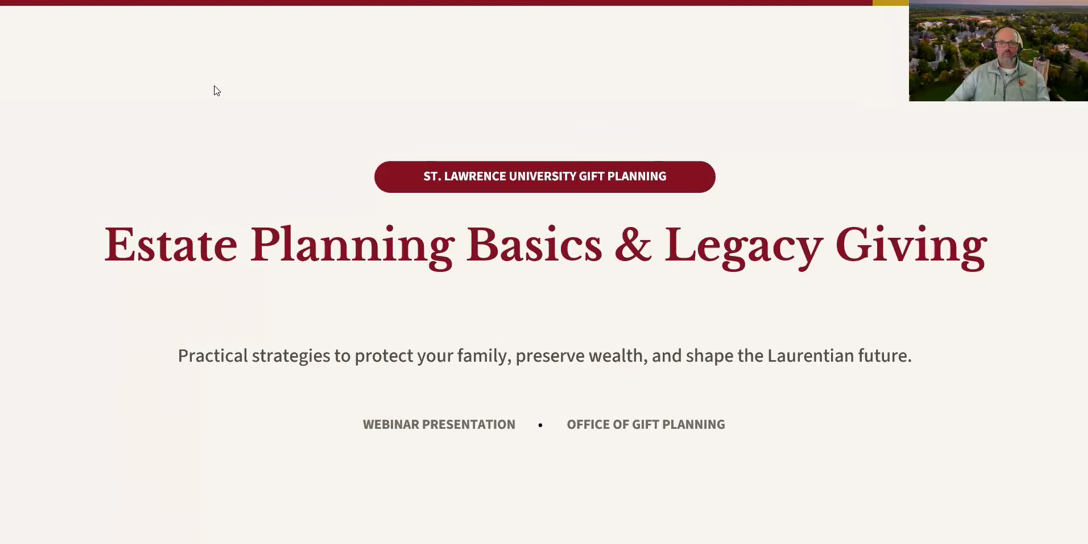 ST. LAWRENCE UNIVERSITY GIFT PLANNING

Estate Planning Basics & Legacy Giving

Practical strategies to protect your family, preserve wealth, and shape the Laurentian future.

WEBINAR PRESENTATION • OFFICE OF GIFT PLANNING